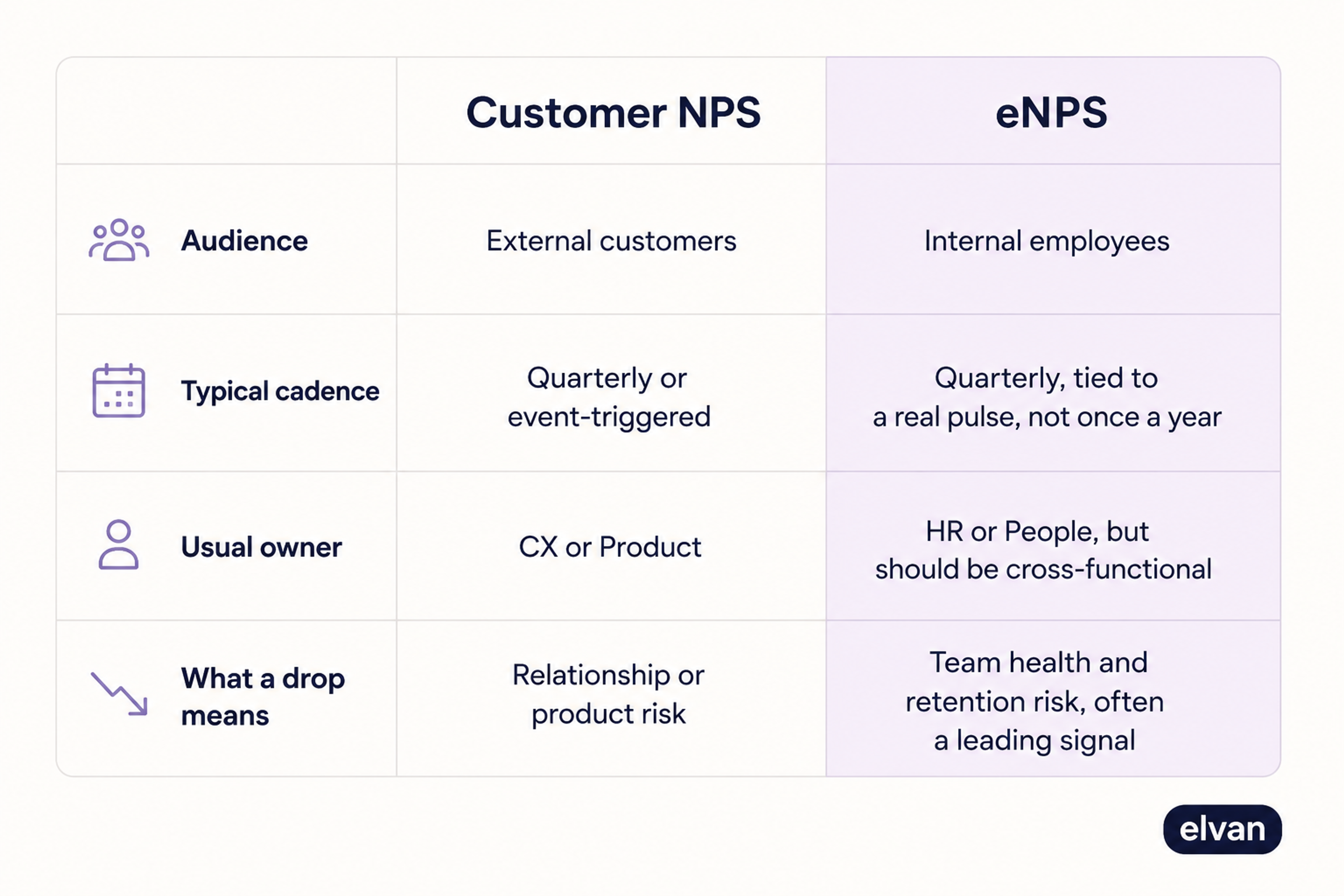 | | Customer NPS | eNPS |
|---|---|---|
| Audience | External customers | Internal employees |
| Typical cadence | Quarterly or event-triggered | Quarterly, tied to a real pulse, not once a year |
| Usual owner | CX or Product | HR or People, but should be cross-functional |
| What a drop means | Relationship or product risk | Team health and retention risk, often a leading signal |

elvan